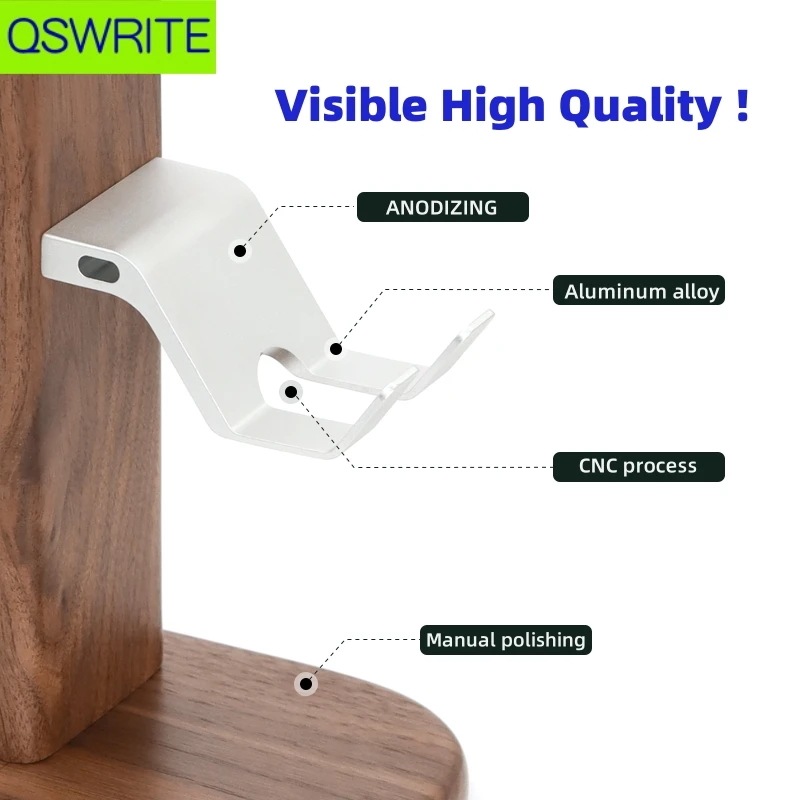 QSWRITE

Visible High Quality !

ANODIZING

Aluminum alloy

CNC process

Manual polishing